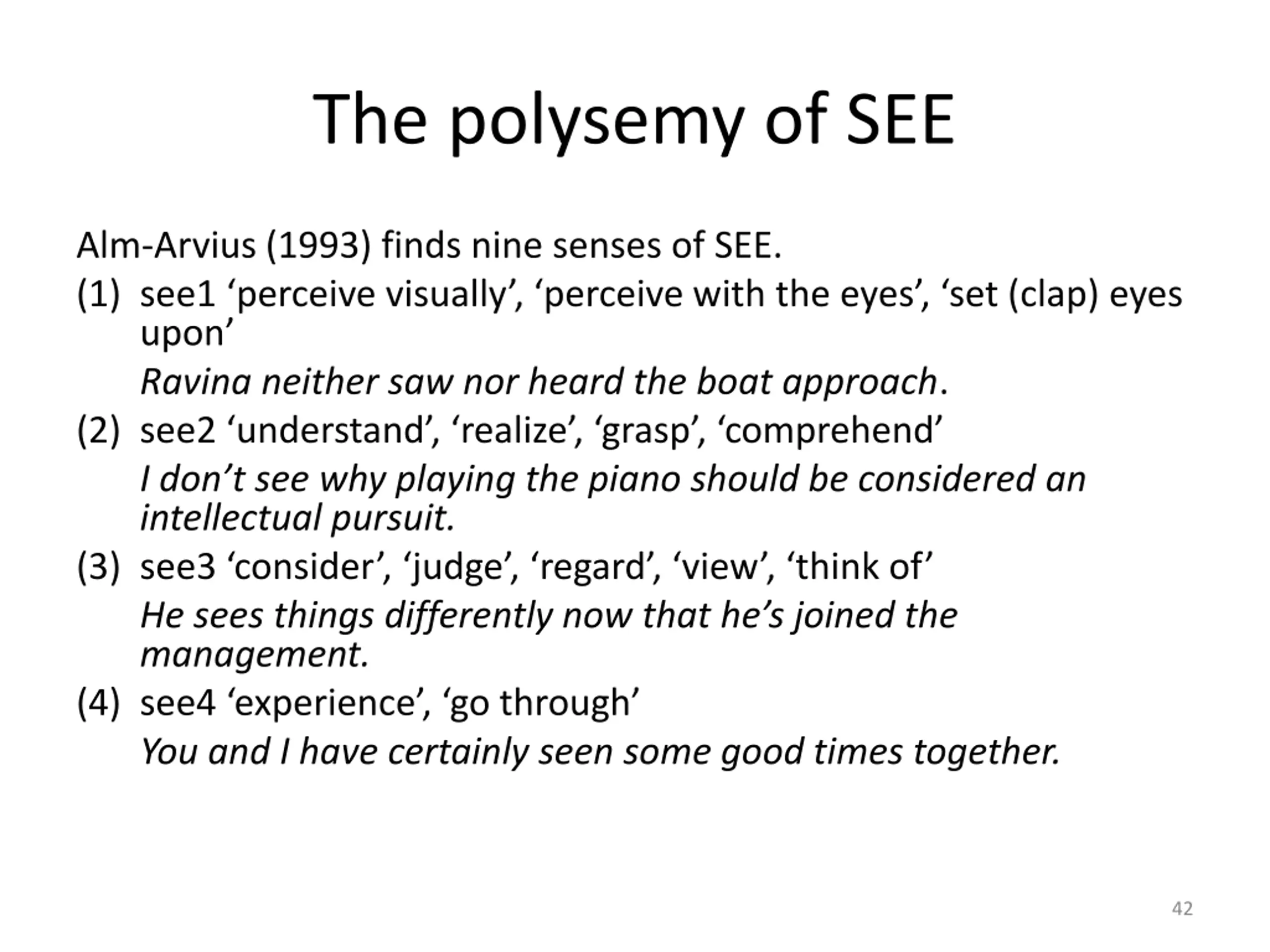 The polysemy of SEE

Alm-Arvius (1993) finds nine senses of SEE.

(1) see1 ‘perceive visually’, ‘perceive with the eyes’, ‘set (clap) eyes upon’

Ravina neither saw nor heard the boat approach.

(2) see2 ‘understand’, ‘realize’, ‘grasp’, ‘comprehend’

I don’t see why playing the piano should be considered an intellectual pursuit.

(3) see3 ‘consider’, ‘judge’, ‘regard’, ‘view’, ‘think of’

He sees things differently now that he’s joined the management.

(4) see4 ‘experience’, ‘go through’

You and I have certainly seen some good times together.

42